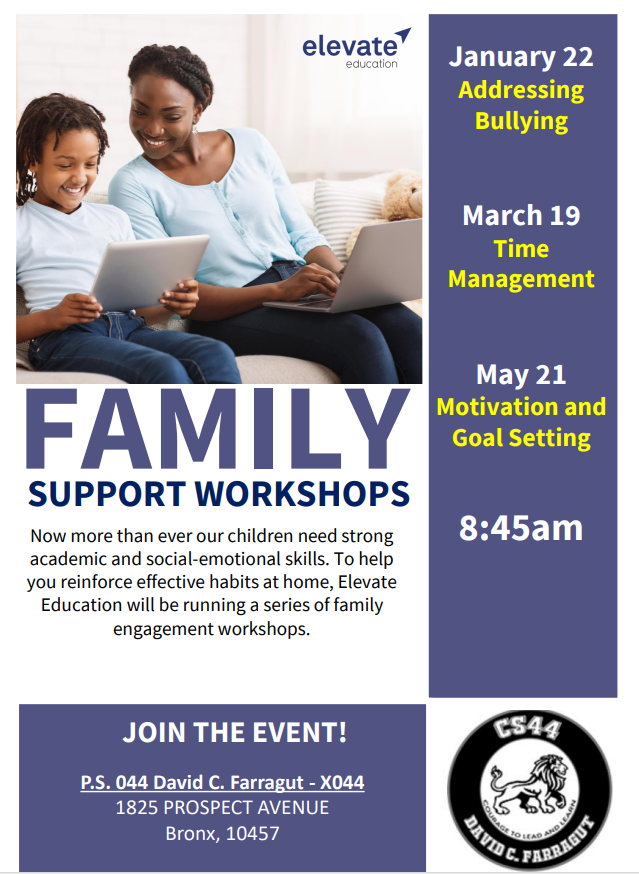 elevate
education

FAMILY
SUPPORT WORKSHOPS

Now more than ever our children need strong academic and social-emotional skills. To help you reinforce effective habits at home, Elevate Education will be running a series of family engagement workshops.

January 22
Addressing Bullying

March 19
Time Management

May 21
Motivation and Goal Setting

8:45am

JOIN THE EVENT!

P.S. 044 David C. Farragut - X044
1825 PROSPECT AVENUE
Bronx, 10457

CS44
COURAGE TO LEAD AND LEARN
DAVID C. FARRAGUT